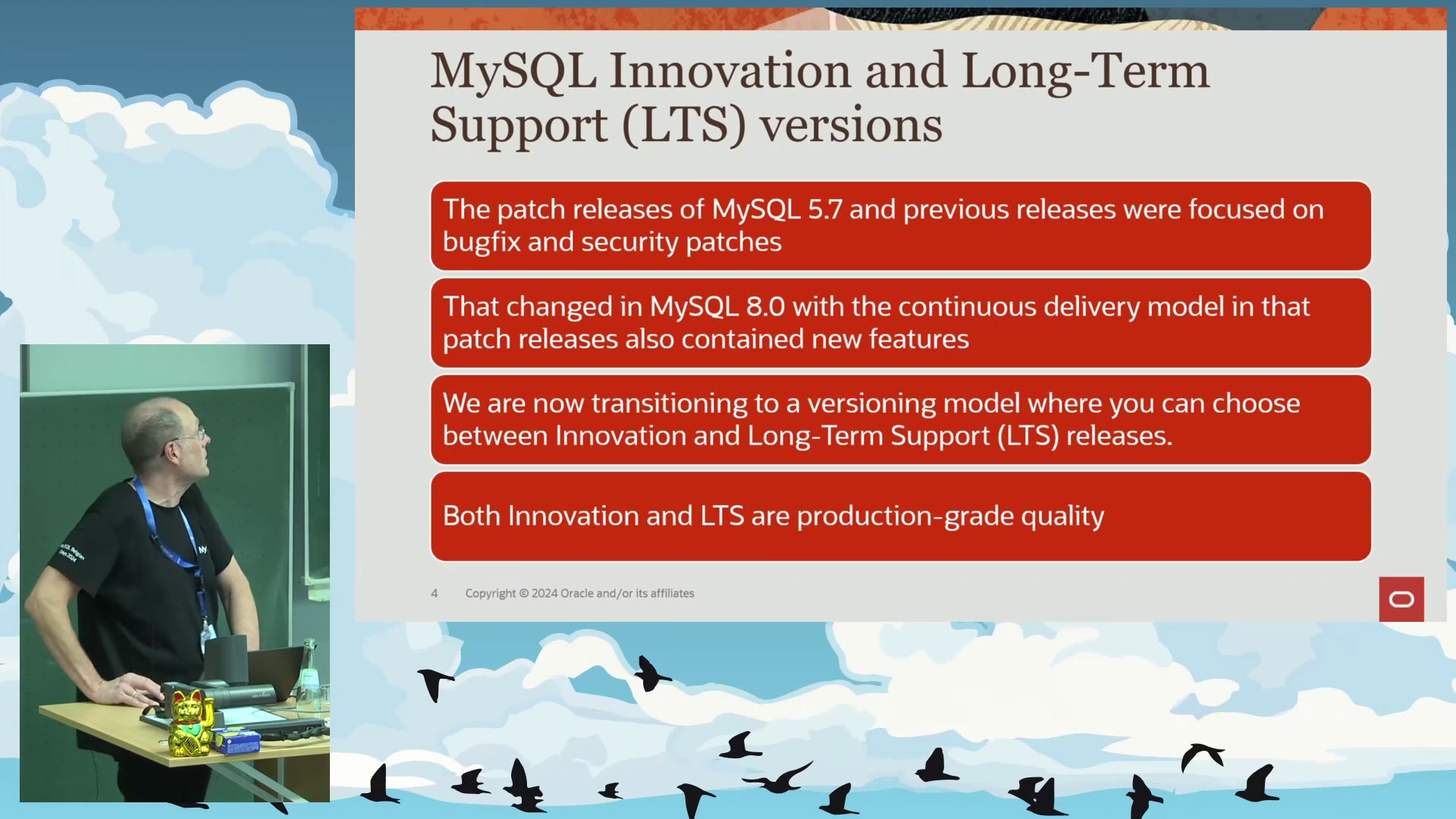 MySQL Innovation and Long-Term Support (LTS) versions

The patch releases of MySQL 5.7 and previous releases were focused on bugfix and security patches

That changed in MySQL 8.0 with the continuous delivery model in that patch releases also contained new features

We are now transitioning to a versioning model where you can choose between Innovation and Long-Term Support (LTS) releases.

Both Innovation and LTS are production-grade quality

4 Copyright © 2024 Oracle and/or its affiliates